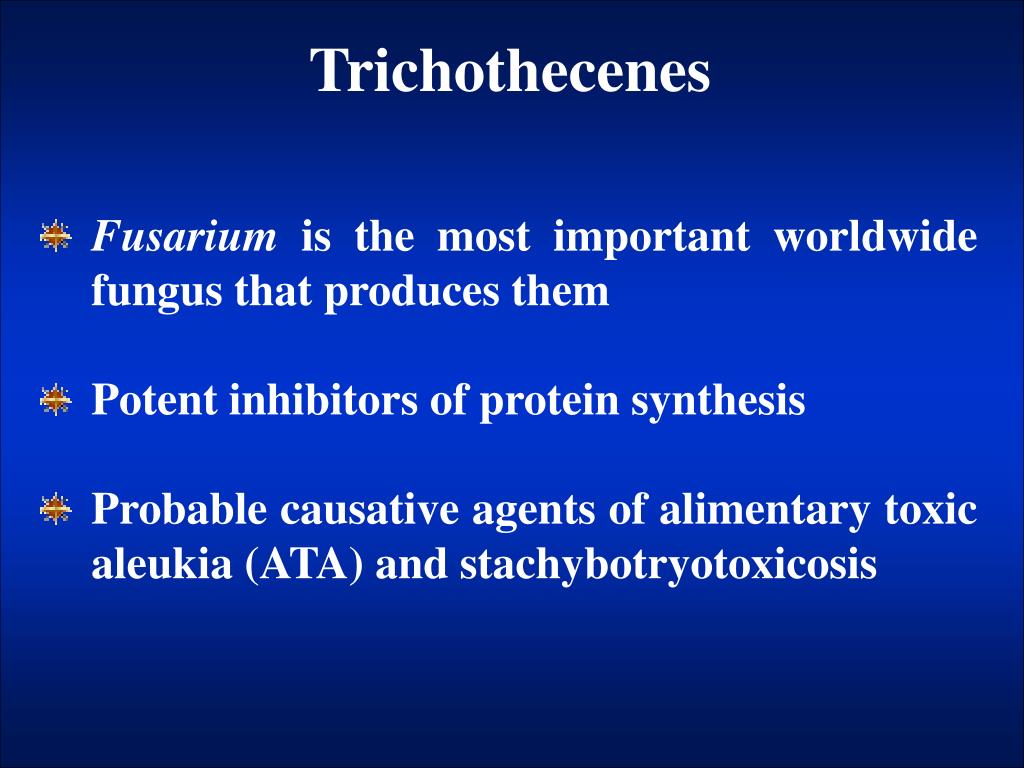 Trichothecenes

Fusarium is the most important worldwide fungus that produces them

Potent inhibitors of protein synthesis

Probable causative agents of alimentary toxic aleukia (ATA) and stachybotryotoxicosis